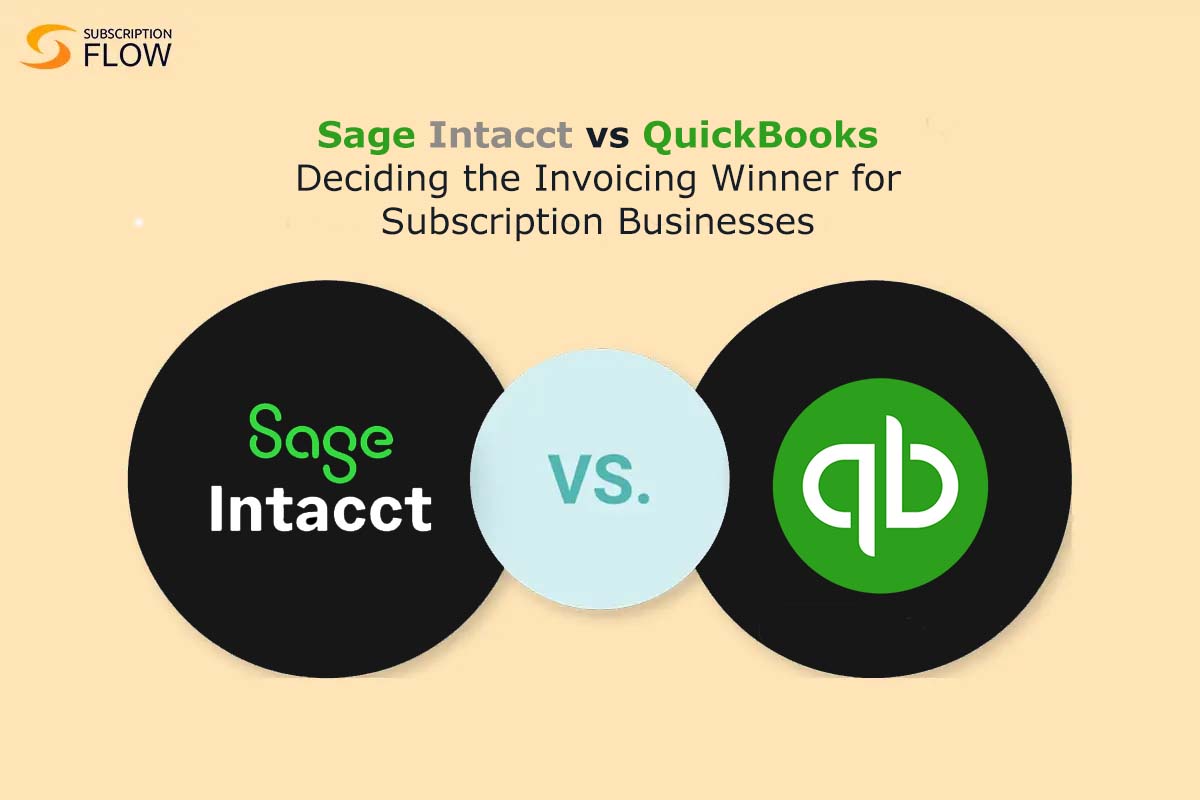 SUBSCRIPTION FLOW

Sage Intacct vs QuickBooks
Deciding the Invoicing Winner for Subscription Businesses

Sage
Intacct

VS.

qb